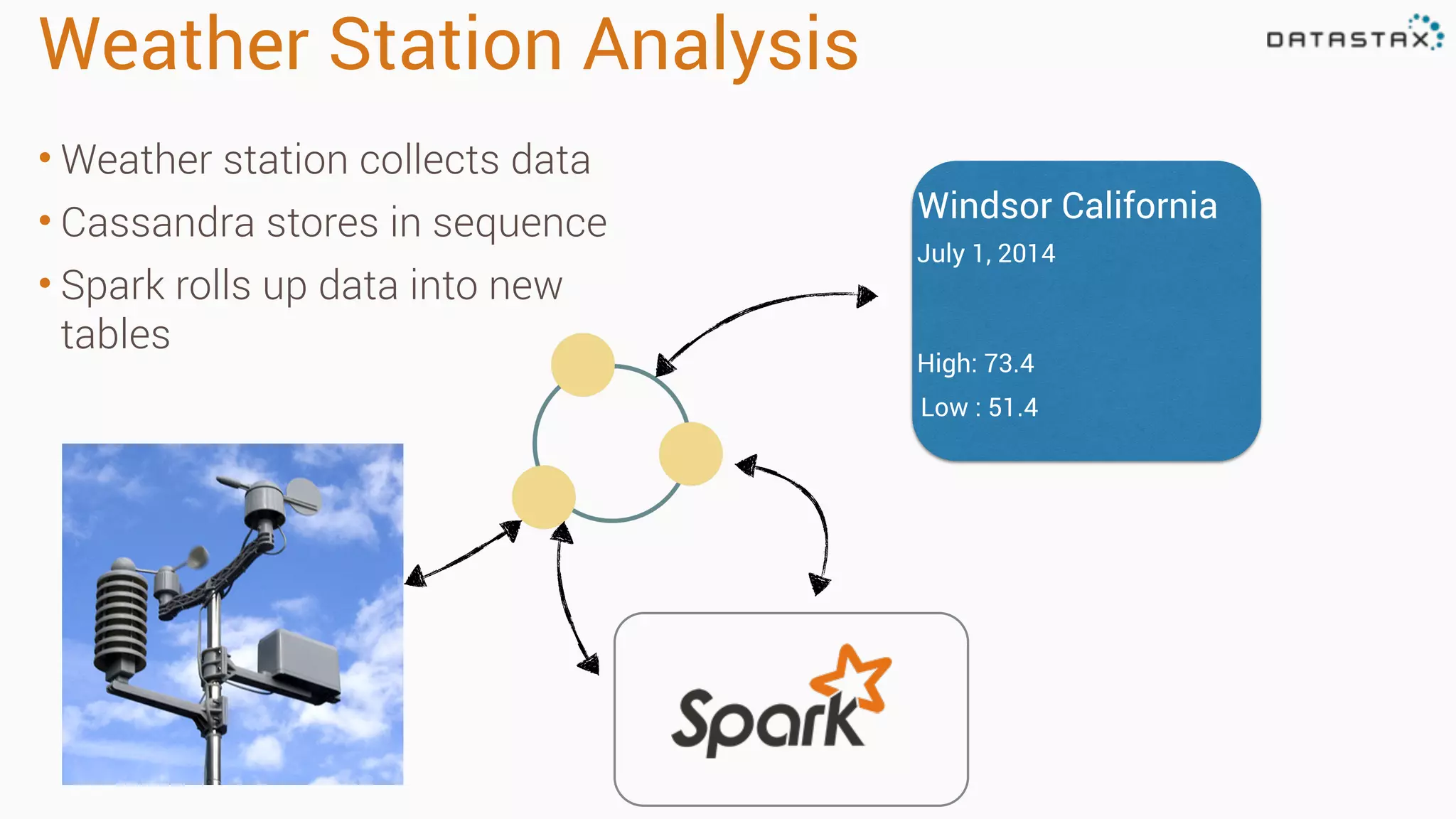 Weather Station Analysis

DATASTAX

• Weather station collects data
• Cassandra stores in sequence
• Spark rolls up data into new tables

Windsor California
July 1, 2014

High: 73.4
Low : 51.4

Spark